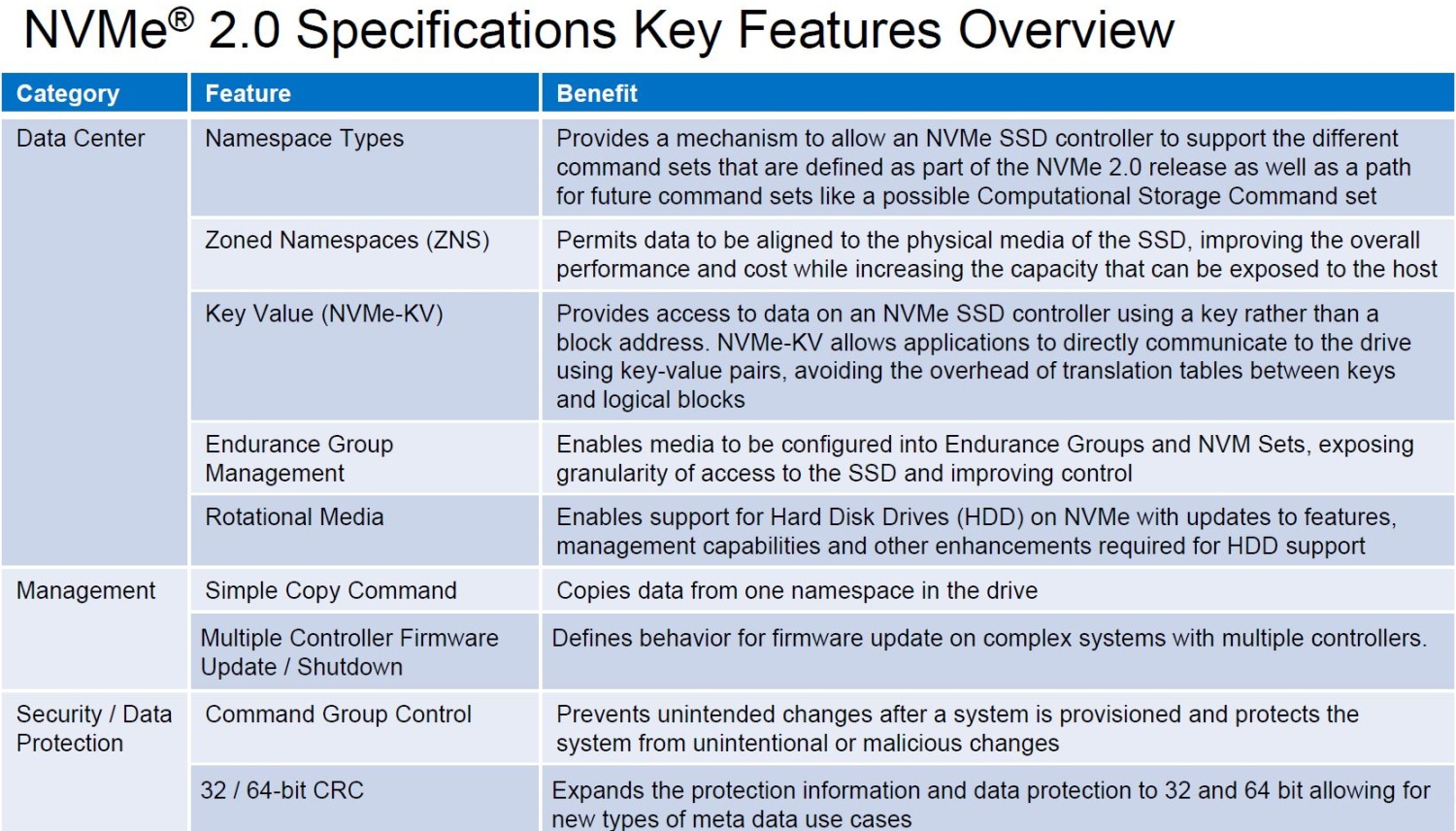 NVMe® 2.0 Specifications Key Features Overview

| Category | Feature | Benefit |
|---|---|---|
| Data Center | Namespace Types | Provides a mechanism to allow an NVMe SSD controller to support the different command sets that are defined as part of the NVMe 2.0 release as well as a path for future command sets like a possible Computational Storage Command set |
| | Zoned Namespaces (ZNS) | Permits data to be aligned to the physical media of the SSD, improving the overall performance and cost while increasing the capacity that can be exposed to the host |
| | Key Value (NVMe-KV) | Provides access to data on an NVMe SSD controller using a key rather than a block address. NVMe-KV allows applications to directly communicate to the drive using key-value pairs, avoiding the overhead of translation tables between keys and logical blocks |
| | Endurance Group Management | Enables media to be configured into Endurance Groups and NVM Sets, exposing granularity of access to the SSD and improving control |
| | Rotational Media | Enables support for Hard Disk Drives (HDD) on NVMe with updates to features, management capabilities and other enhancements required for HDD support |
| Management | Simple Copy Command | Copies data from one namespace in the drive |
| | Multiple Controller Firmware Update / Shutdown | Defines behavior for firmware update on complex systems with multiple controllers. |
| Security / Data Protection | Command Group Control | Prevents unintended changes after a system is provisioned and protects the system from unintentional or malicious changes |
| | 32 / 64-bit CRC | Expands the protection information and data protection to 32 and 64 bit allowing for new types of meta data use cases |